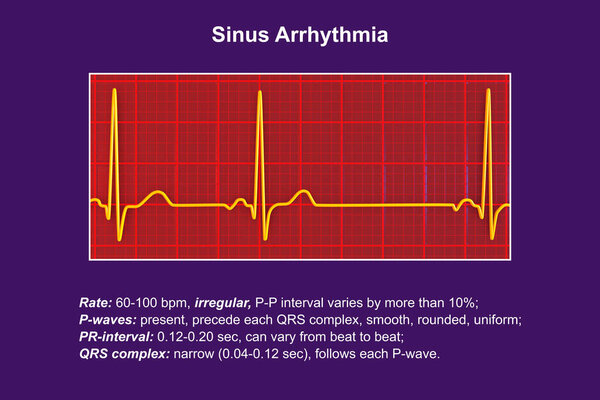 Sinus Arrhythmia

Rate: 60-100 bpm, irregular, P-P interval varies by more than 10%;
P-waves: present, precede each QRS complex, smooth, rounded, uniform;
PR-interval: 0.12-0.20 sec, can vary from beat to beat;
QRS complex: narrow (0.04-0.12 sec), follows each P-wave.